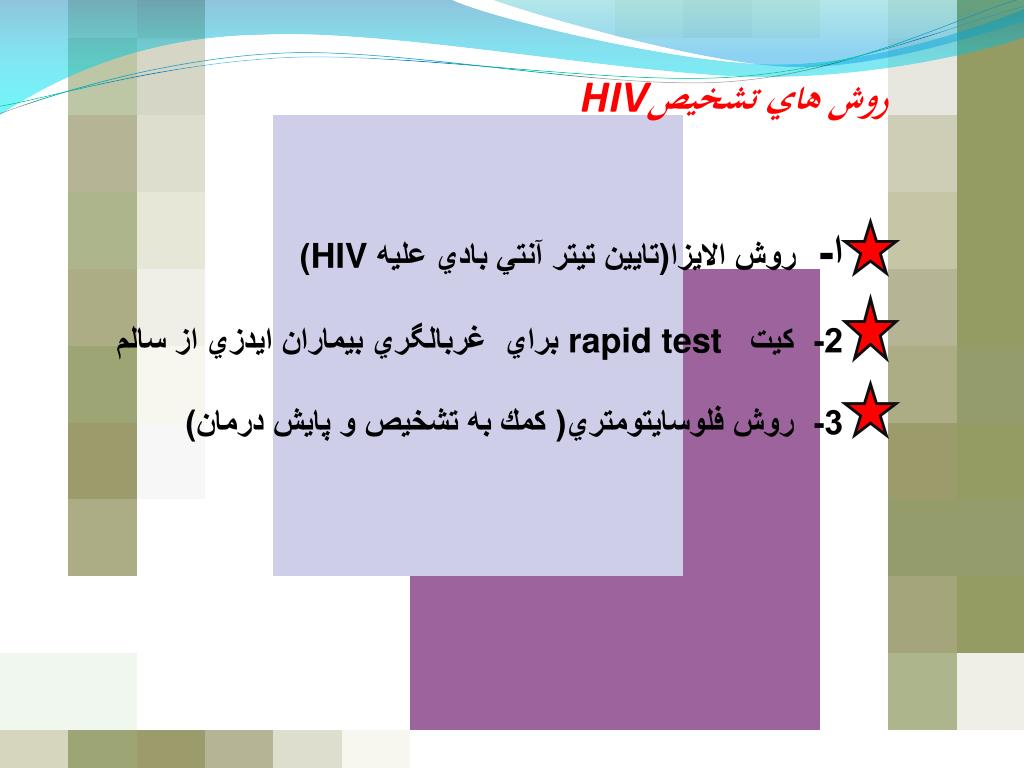 روش هاي تشخيصHIV

ا- روش الايزا(تايين تيتر آنتي بادي عليه HIV)

2- كيت rapid test براي غربالگري بيماران ايدزي از سالم

3- روش فلوسايتومتري( كمك به تشخيص و پايش درمان)